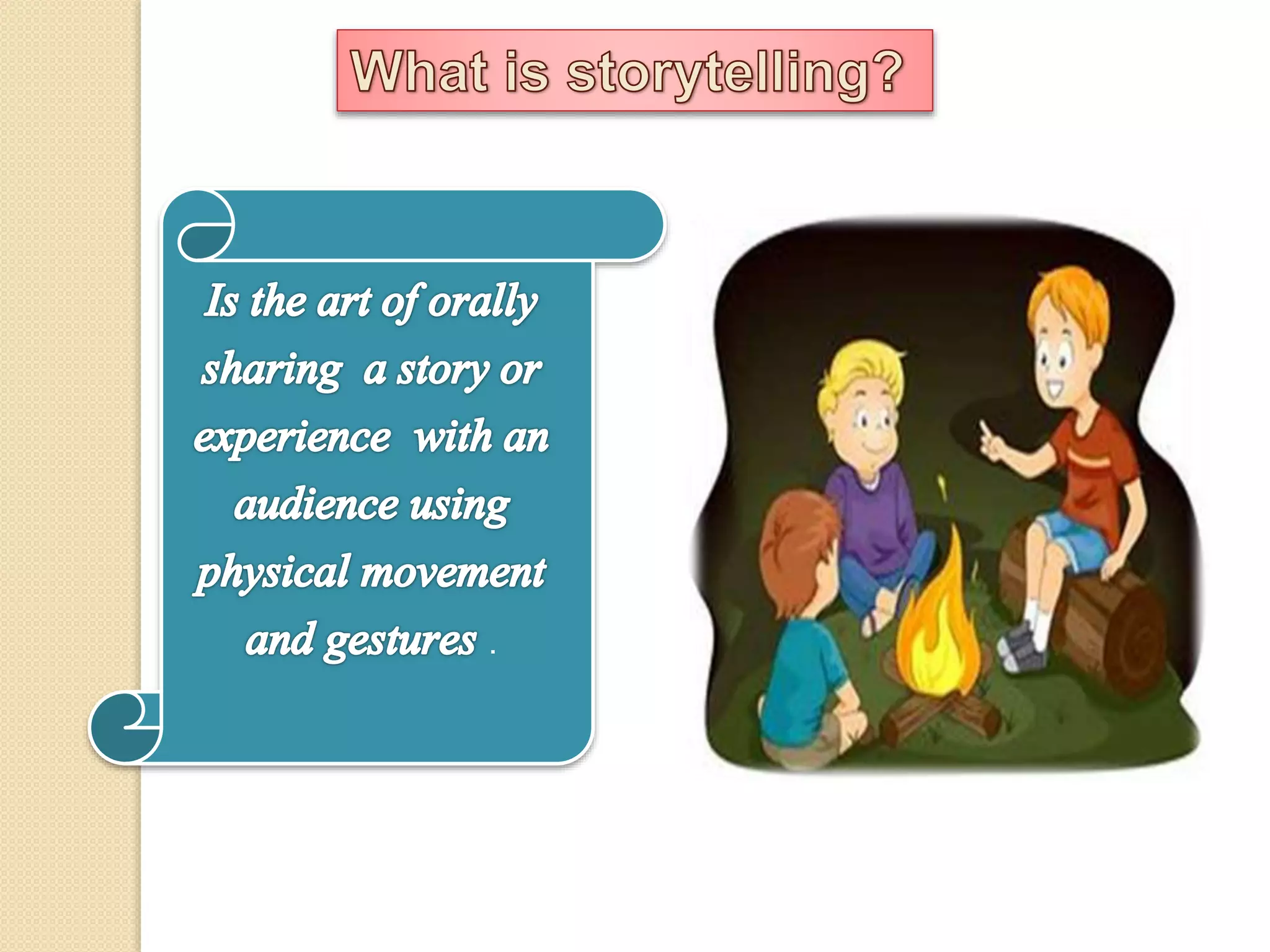 What is storytelling?

Is the art of orally sharing a story or experience with an audience using physical movement and gestures .